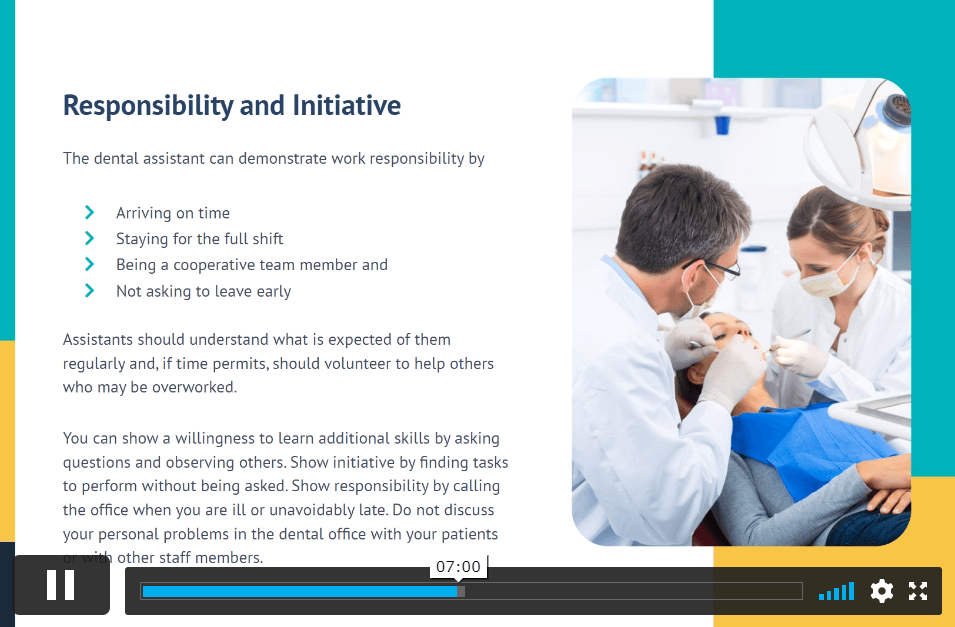 Responsibility and Initiative

The dental assistant can demonstrate work responsibility by

Arriving on time
Staying for the full shift
Being a cooperative team member and
Not asking to leave early

Assistants should understand what is expected of them regularly and, if time permits, should volunteer to help others who may be overworked.

You can show a willingness to learn additional skills by asking questions and observing others. Show initiative by finding tasks to perform without being asked. Show responsibility by calling the office when you are ill or unavoidably late. Do not discuss your personal problems in the dental office with your patients or with other staff members.

07:00